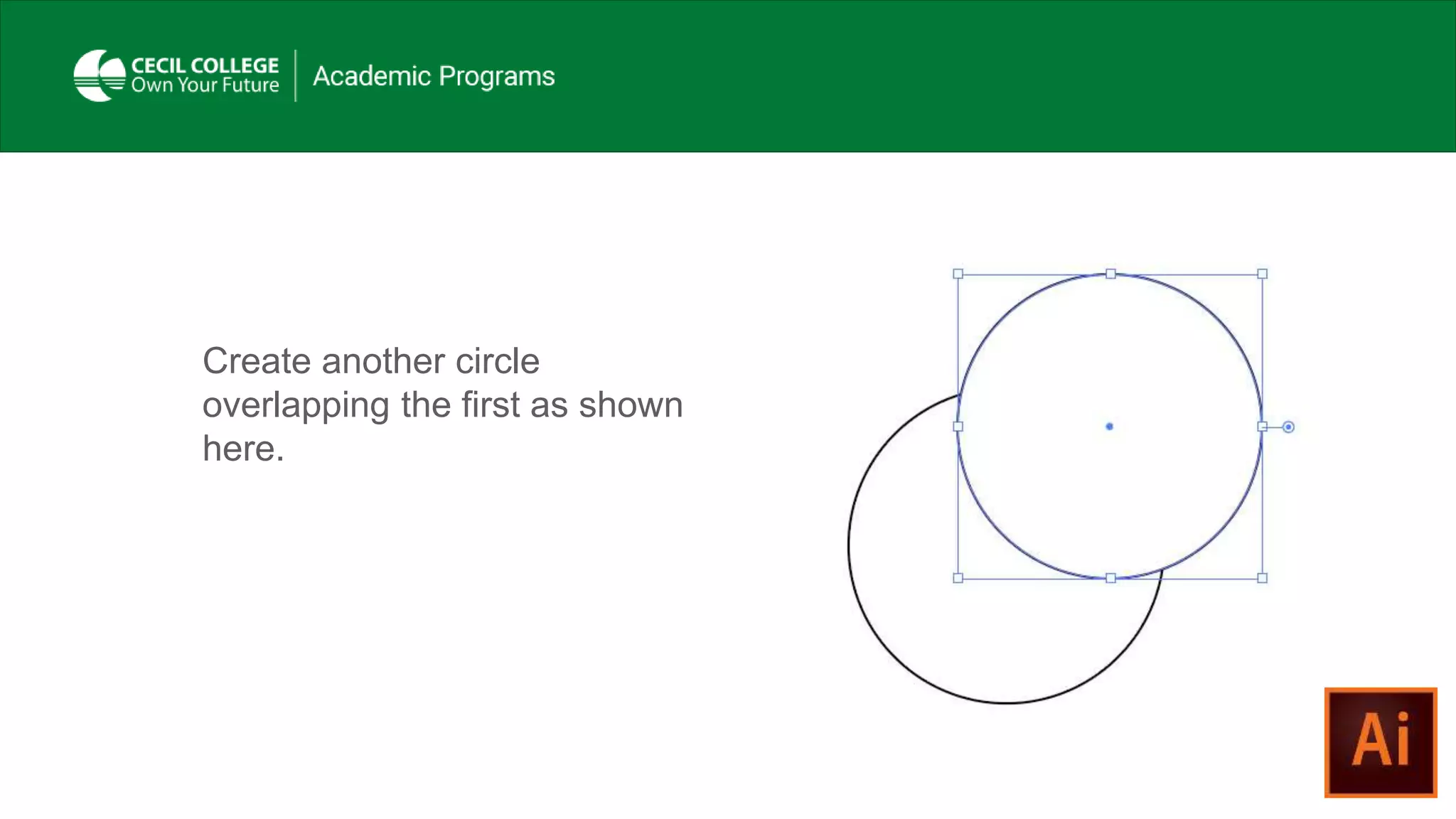 CECIL COLLEGE
Own Your Future

Academic Programs

Create another circle overlapping the first as shown here.

Ai